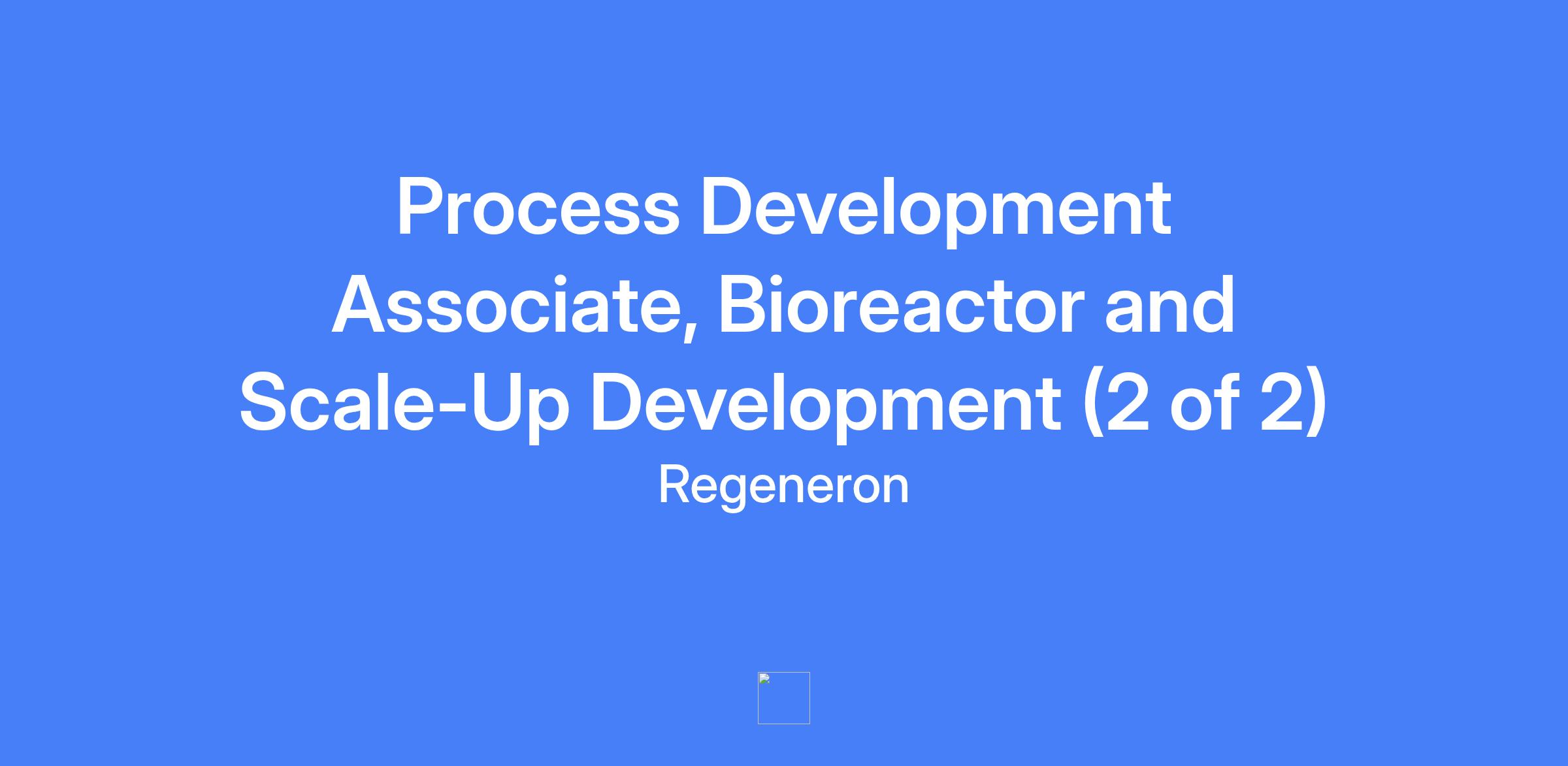 Process Development Associate, Bioreactor and Scale-Up Development (2 of 2)

Regeneron